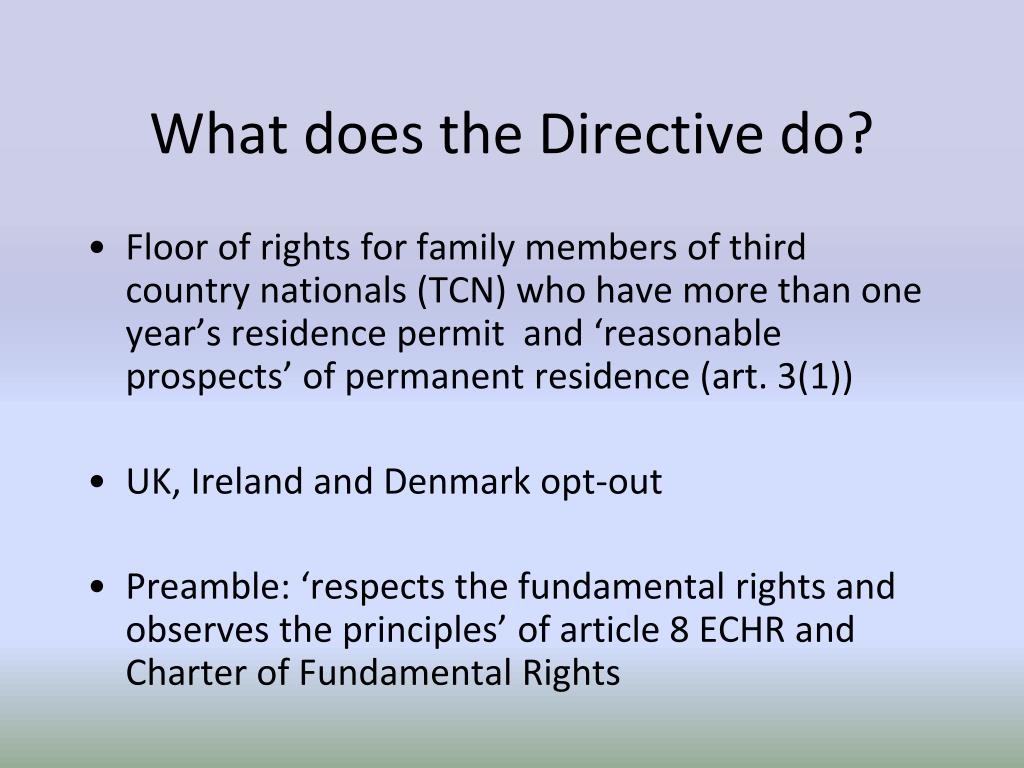 What does the Directive do?

• Floor of rights for family members of third country nationals (TCN) who have more than one year’s residence permit and ‘reasonable prospects’ of permanent residence (art. 3(1))

• UK, Ireland and Denmark opt-out

• Preamble: ‘respects the fundamental rights and observes the principles’ of article 8 ECHR and Charter of Fundamental Rights